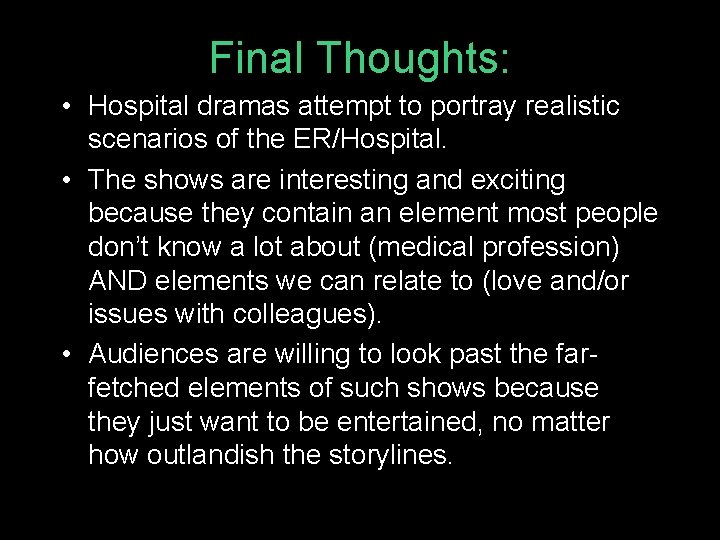 Final Thoughts:

• Hospital dramas attempt to portray realistic scenarios of the ER/Hospital.

• The shows are interesting and exciting because they contain an element most people don't know a lot about (medical profession) AND elements we can relate to (love and/or issues with colleagues).

• Audiences are willing to look past the far-fetched elements of such shows because they just want to be entertained, no matter how outlandish the storylines.